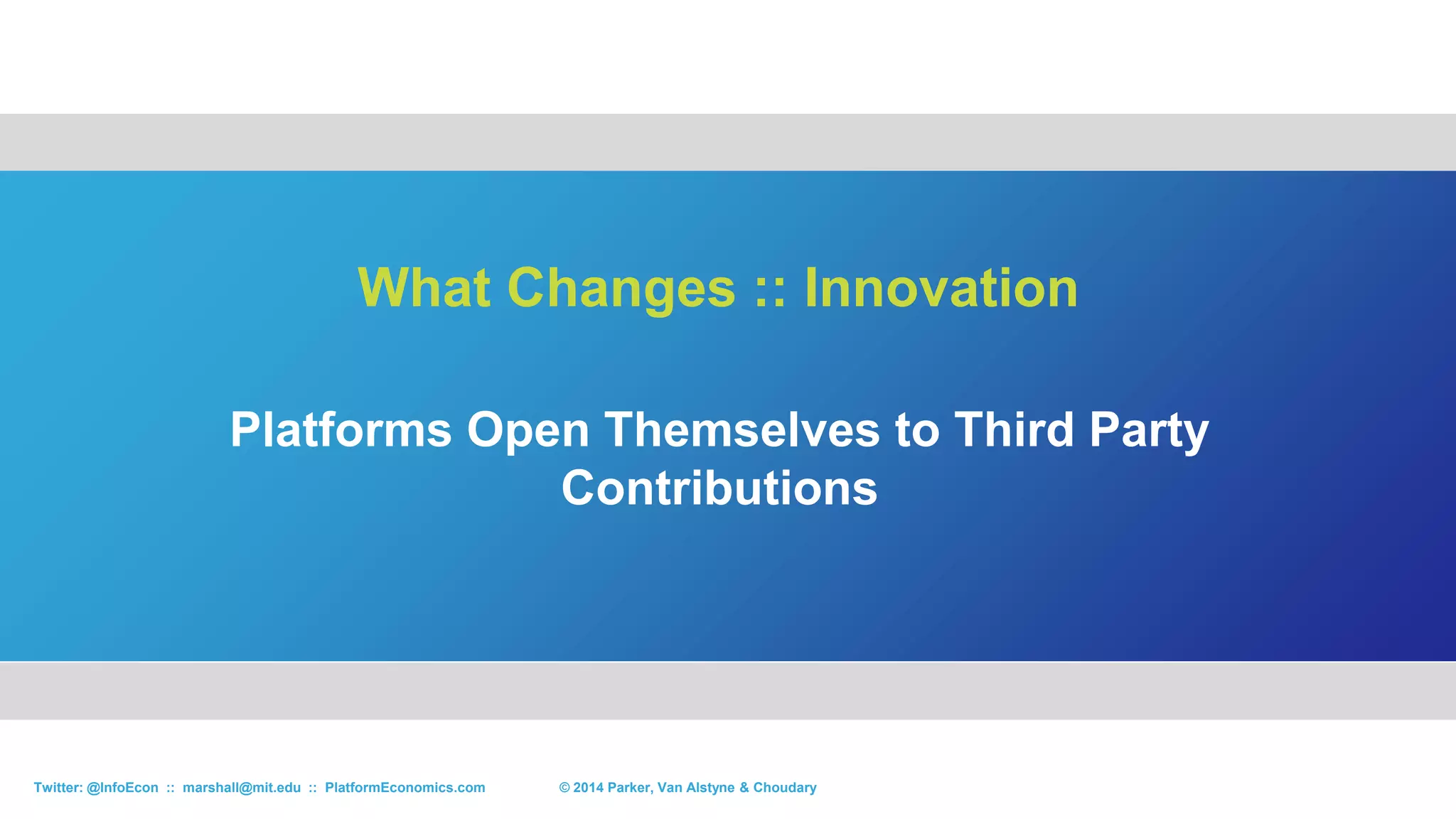 What Changes :: Innovation

Platforms Open Themselves to Third Party Contributions

Twitter: @InfoEcon :: marshall@mit.edu :: PlatformEconomics.com

© 2014 Parker, Van Alstyne & Choudary